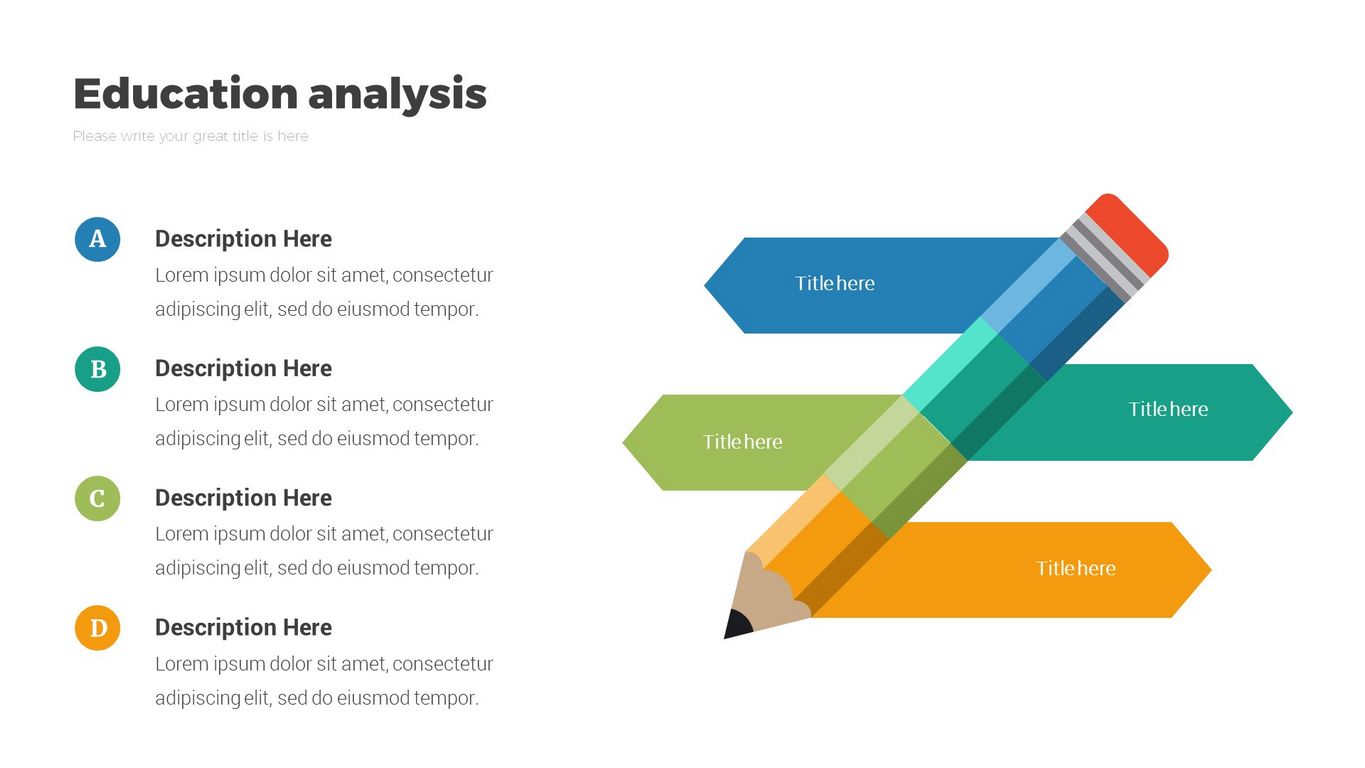 Education analysis

Please write your great title is here

A

Description Here

Lorem ipsum dolor sit amet, consectetur adipiscing elit, sed do eiusmod tempor.

B

Description Here

Lorem ipsum dolor sit amet, consectetur adipiscing elit, sed do eiusmod tempor.

C

Description Here

Lorem ipsum dolor sit amet, consectetur adipiscing elit, sed do eiusmod tempor.

D

Description Here

Lorem ipsum dolor sit amet, consectetur adipiscing elit, sed do eiusmod tempor.

Title here

Title here

Title here

Title here